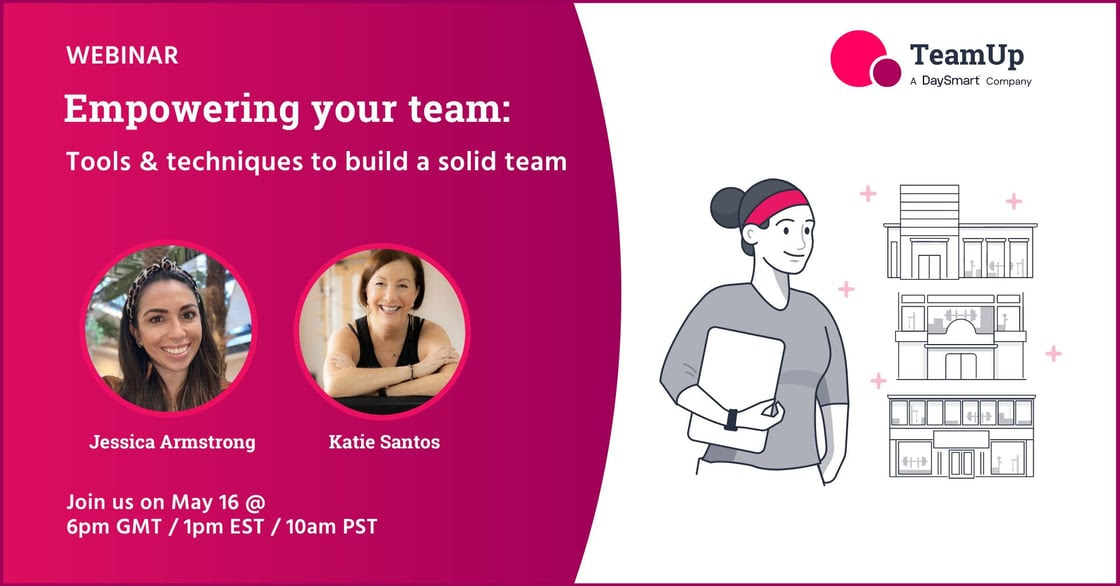 WEBINAR

Empowering your team:

Tools & techniques to build a solid team

Jessica Armstrong

Katie Santos

Join us on May 16 @
6pm GMT / 1pm EST / 10am PST

TeamUp
A DaySmart Company